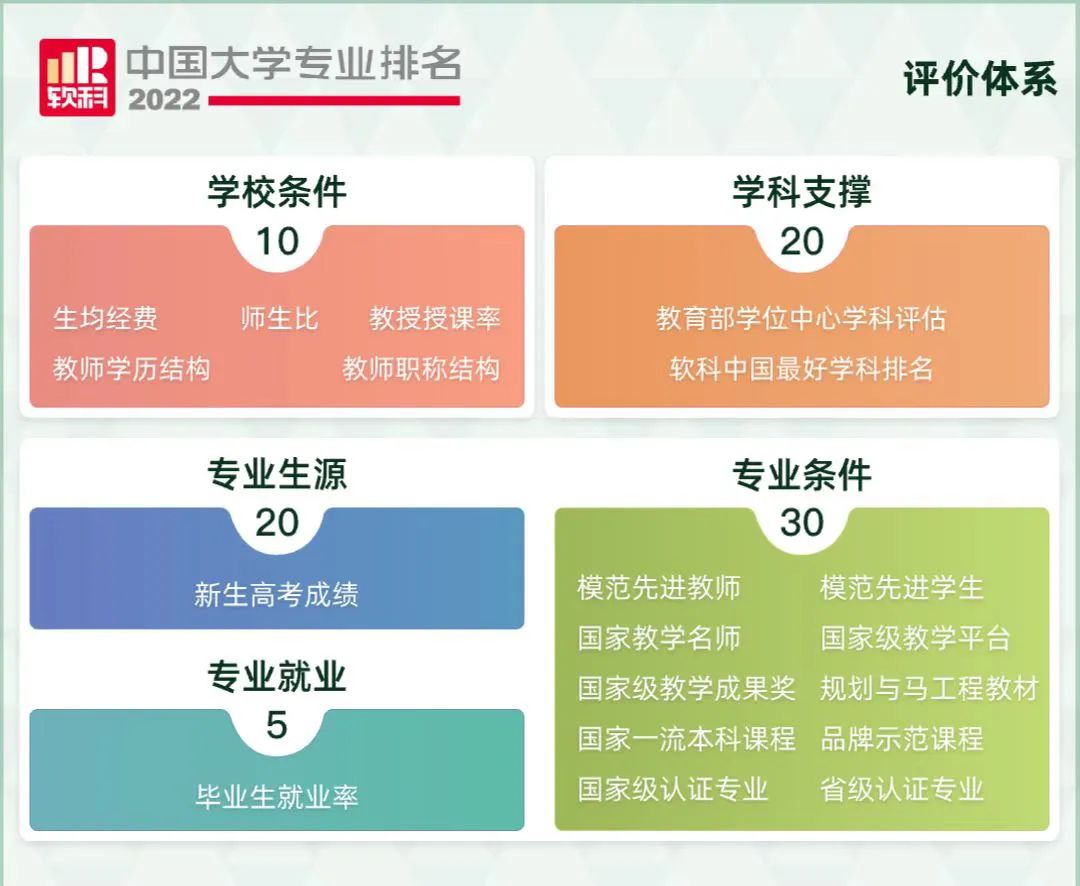 软科 中国大学专业排名 2022

评价体系

学校条件
10
生均经费 师生比 教授授课率
教师学历结构 教师职称结构

学科支撑
20
教育部学位中心学科评估
软科中国最好学科排名

专业生源
20
新生高考成绩

专业就业
5
毕业生就业率

专业条件
30
模范先进教师 模范先进学生
国家教学名师 国家级教学平台
国家级教学成果奖 规划与马工程教材
国家一流本科课程 品牌示范课程
国家级认证专业 省级认证专业